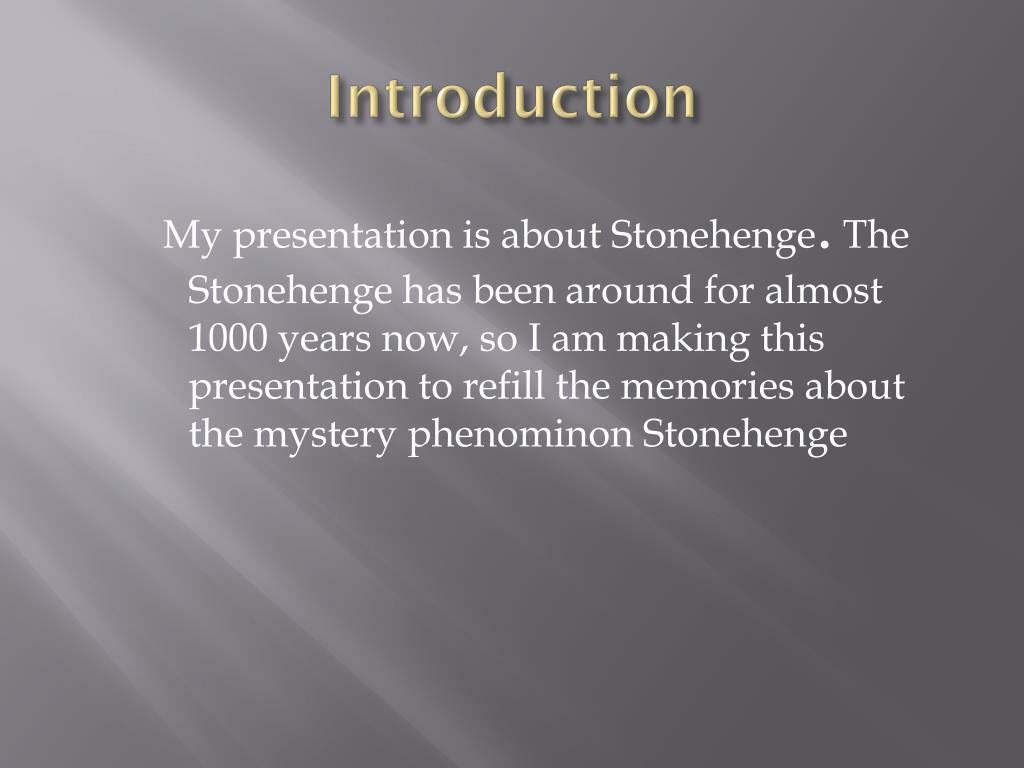 Introduction

My presentation is about Stonehenge. The Stonehenge has been around for almost 1000 years now, so I am making this presentation to refill the memories about the mystery phenominon Stonehenge